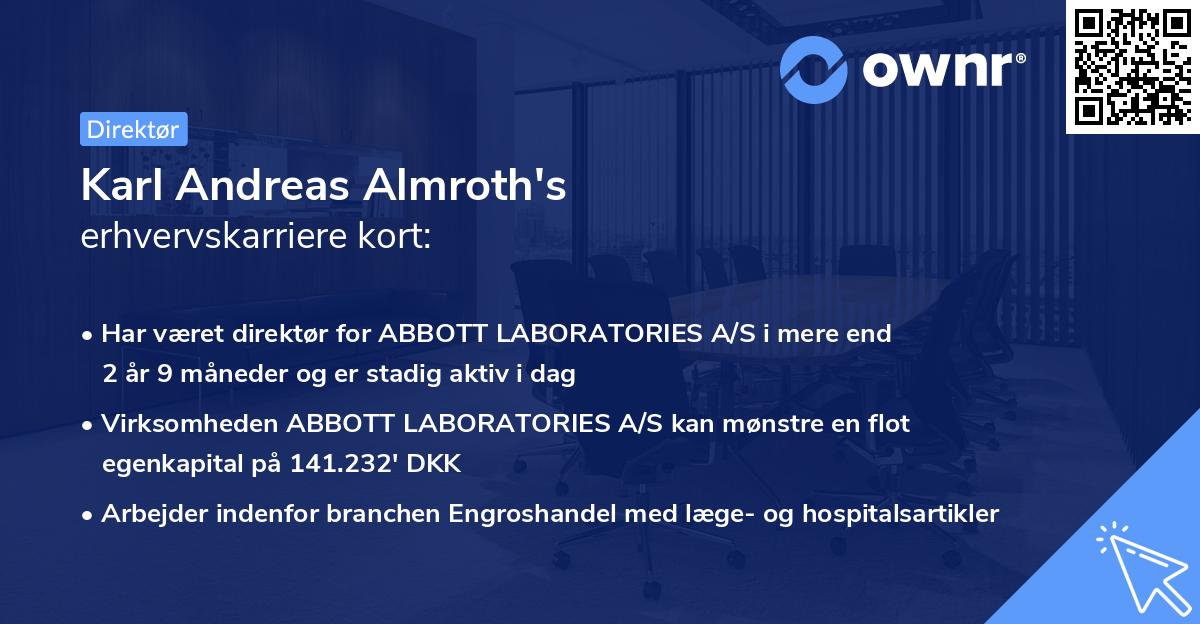 ownr®

Direktør

Karl Andreas Almroth's
erhvervskarriere kort:

• Har været direktør for ABBOTT LABORATORIES A/S i mere end 2 år 9 måneder og er stadig aktiv i dag

• Virksomheden ABBOTT LABORATORIES A/S kan mønstre en flot egenkapital på 141.232' DKK

• Arbejder indenfor branchen Engroshandel med læge- og hospitalsartikler